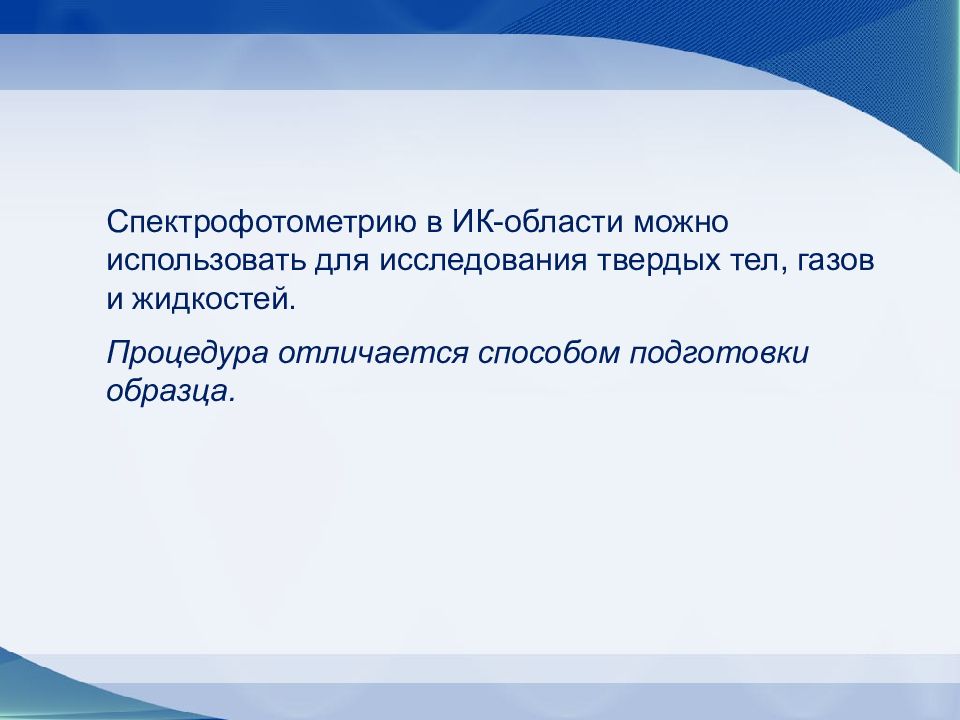 Спектрофотометрию в ИК-области можно использовать для исследования твердых тел, газов и жидкостей.

Процедура отличается способом подготовки образца.